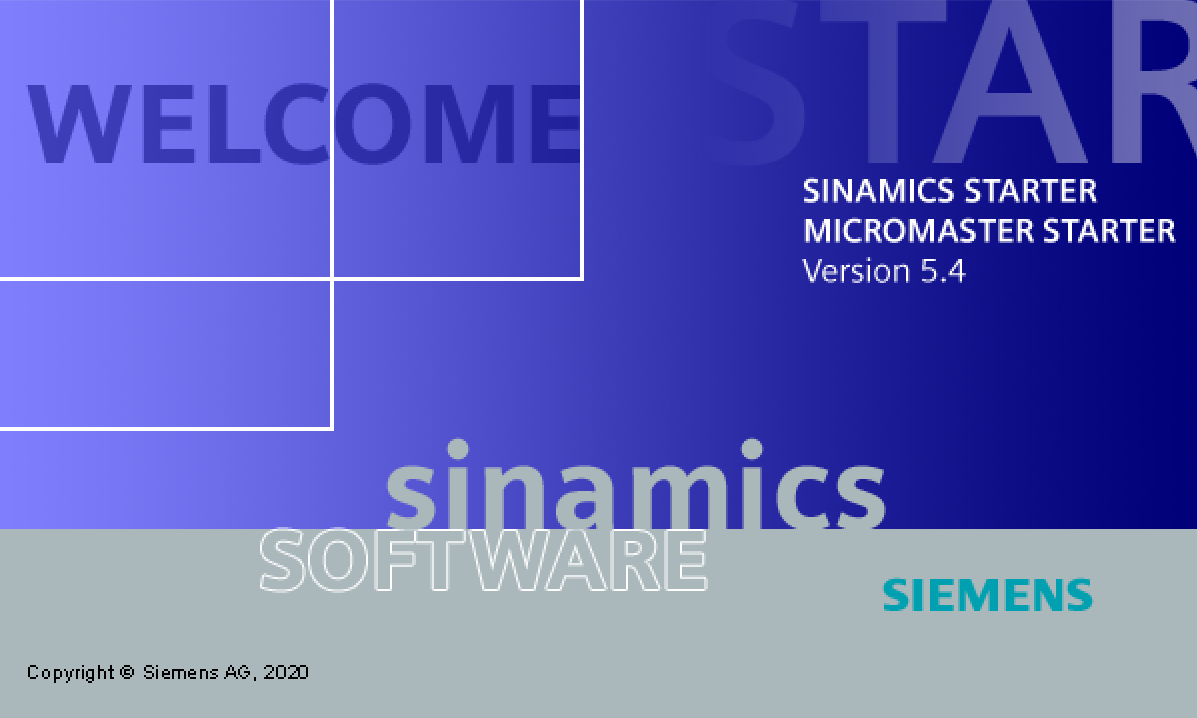 WELCOME

STAR

SINAMICS STARTER
MICROMASTER STARTER
Version 5.4

sinamics
SOFTWARE

SIEMENS

Copyright © Siemens AG, 2020